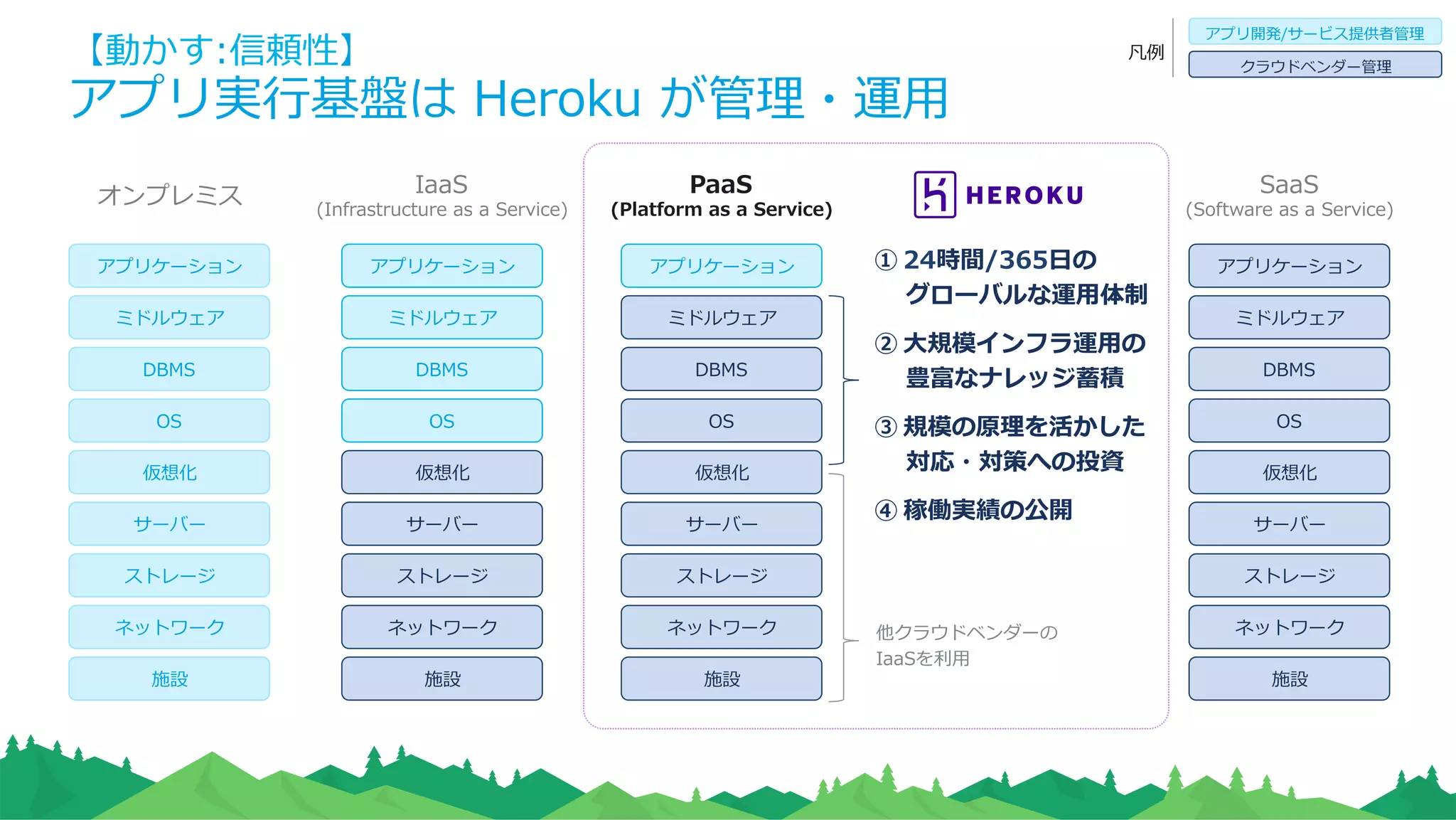 【動かす:信頼性】
アプリ実行基盤は Heroku が管理・運用

凡例
アプリ開発/サービス提供者管理
クラウドベンダー管理

オンプレミス
アプリケーション
ミドルウェア
DBMS
OS
仮想化
サーバー
ストレージ
ネットワーク
施設

IaaS
(Infrastructure as a Service)
アプリケーション
ミドルウェア
DBMS
OS
仮想化
サーバー
ストレージ
ネットワーク
施設

PaaS
(Platform as a Service)
アプリケーション
ミドルウェア
DBMS
OS
仮想化
サーバー
ストレージ
ネットワーク
施設

HEROKU
① 24時間/365日の グローバルな運用体制
② 大規模インフラ運用の 豊富なナレッジ蓄積
③ 規模の原理を活かした 対応・対策への投資
④ 稼働実績の公開

他クラウドベンダーの IaaSを利用

SaaS
(Software as a Service)
アプリケーション
ミドルウェア
DBMS
OS
仮想化
サーバー
ストレージ
ネットワーク
施設